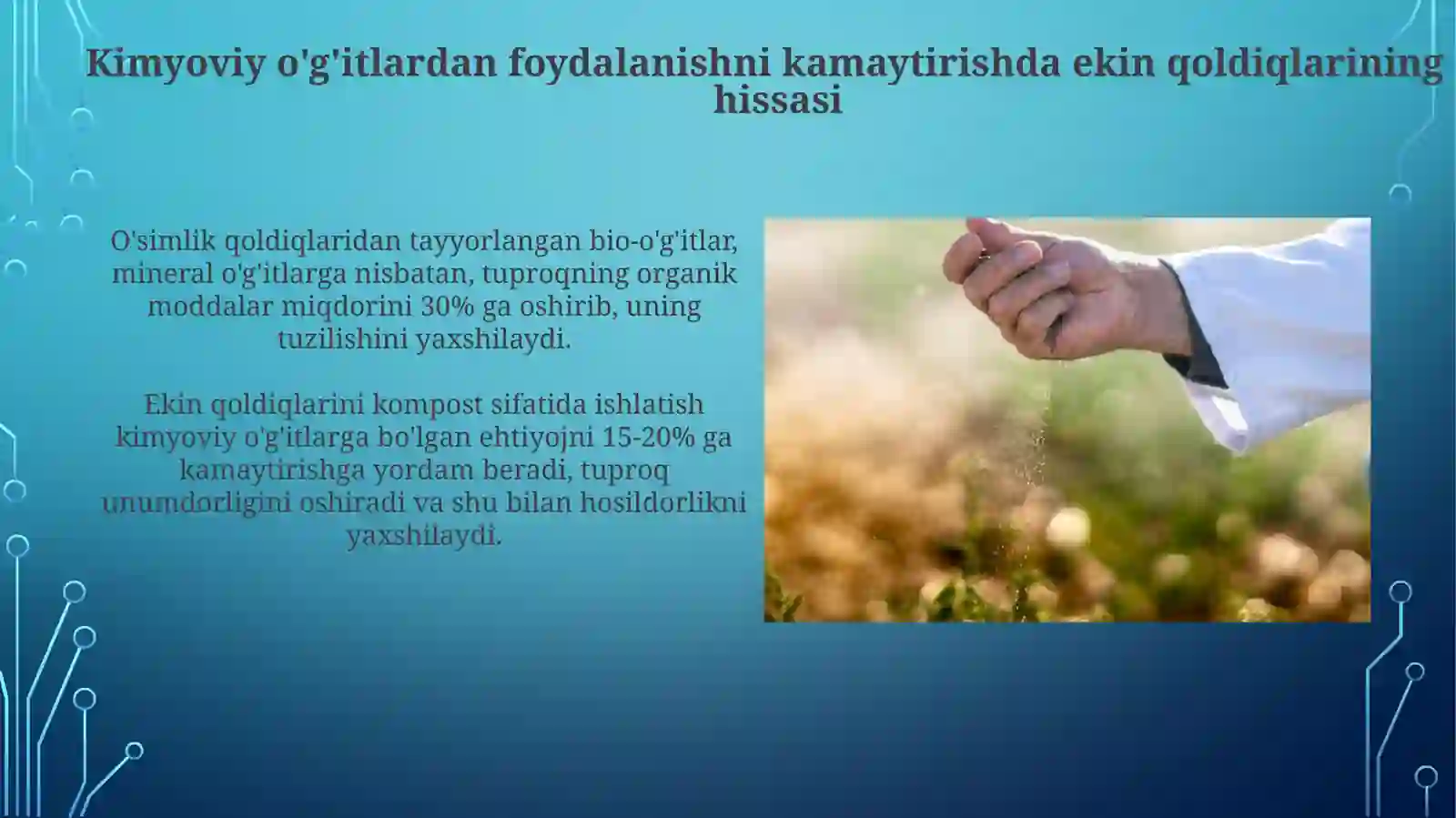 Kimyoviy o'g'itlardan foydalanishni kamaytirishda ekin qoldiqlarining hissasi

O'simlik qoldiqlaridan tayyorlangan bio-o'g'itlar, mineral o'g'itlarga nisbatan, tuproqning organik moddalar miqdorini 30% ga oshirib, uning tuzilishini yaxshilaydi.

Ekin qoldiqlarini kompost sifatida ishlatish kimyoviy o'g'itlarga bo'lgan ehtiyojni 15-20% ga kamaytirishga yordam beradi, tuproq unumdorligini oshiradi va shu bilan hosildorlikni yaxshilaydi.